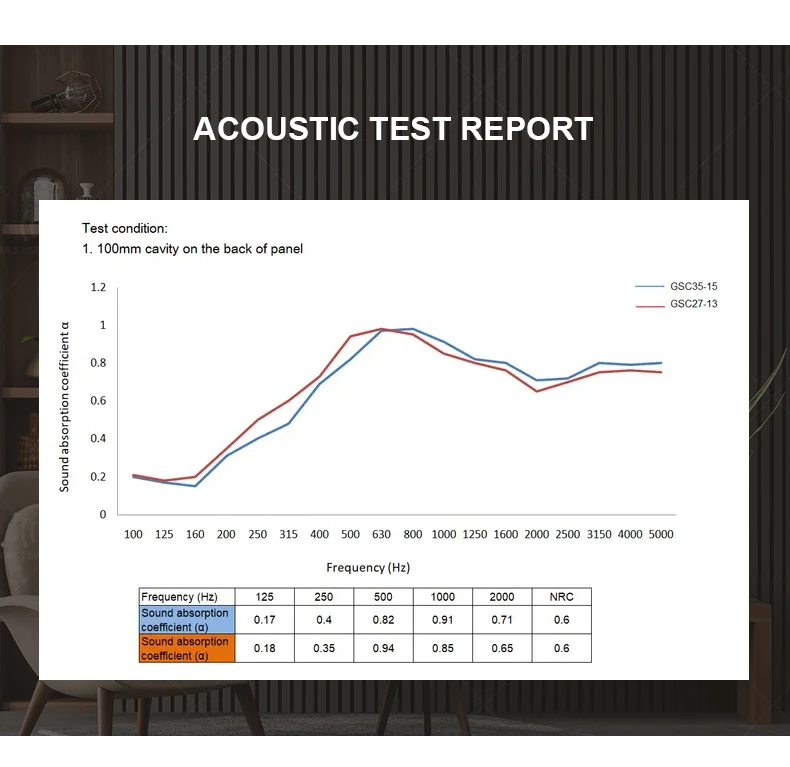 ACOUSTIC TEST REPORT

Test condition:
1. 100mm cavity on the back of panel

GSC35-15
GSC27-13

Sound absorption coefficient α

1.2
1
0.8
0.6
0.4
0.2
0

100 125 160 200 250 315 400 500 630 800 1000 1250 1600 2000 2500 3150 4000 5000

Frequency (Hz)

| Frequency (Hz) | 125 | 250 | 500 | 1000 | 2000 | NRC |
|---|---|---|---|---|---|---|
| Sound absorption coefficient (α) | 0.17 | 0.4 | 0.82 | 0.91 | 0.71 | 0.6 |
| Sound absorption coefficient (α) | 0.18 | 0.35 | 0.94 | 0.85 | 0.65 | 0.6 |